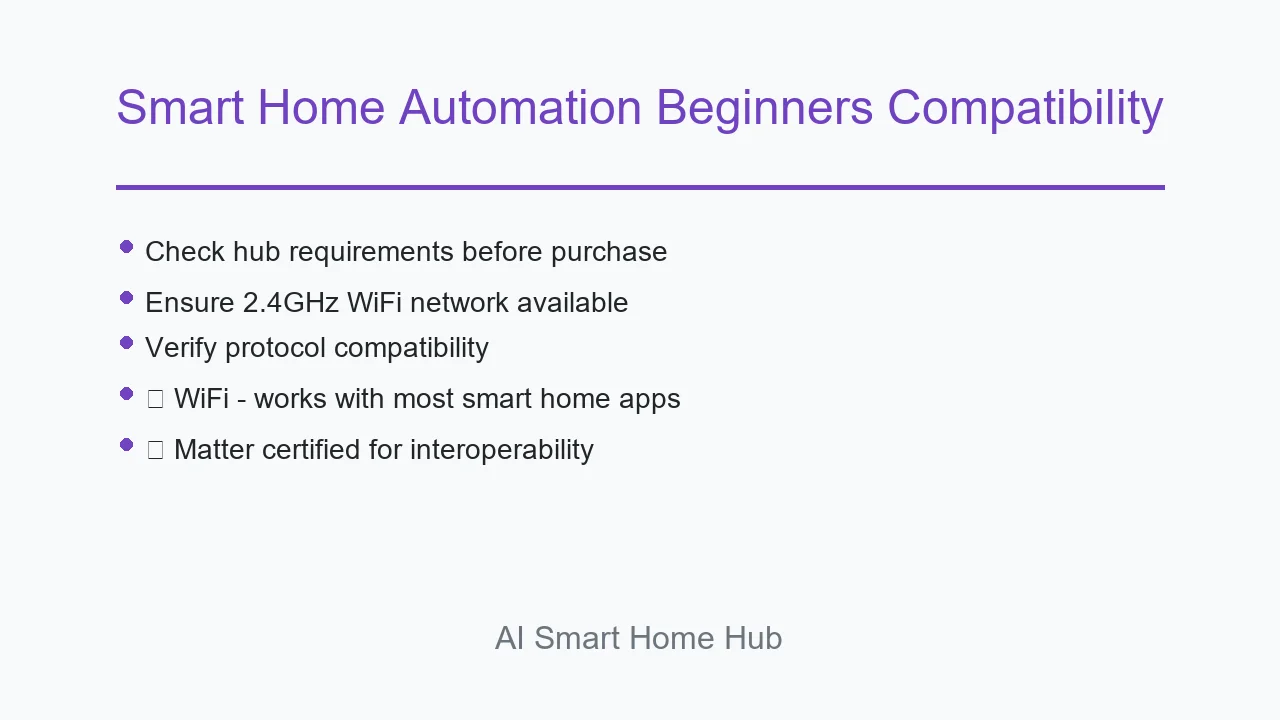 Smart Home Automation Beginners Compatibility

- Check hub requirements before purchase
- Ensure 2.4GHz WiFi network available
- Verify protocol compatibility
- □ WiFi - works with most smart home apps
- □ Matter certified for interoperability

AI Smart Home Hub